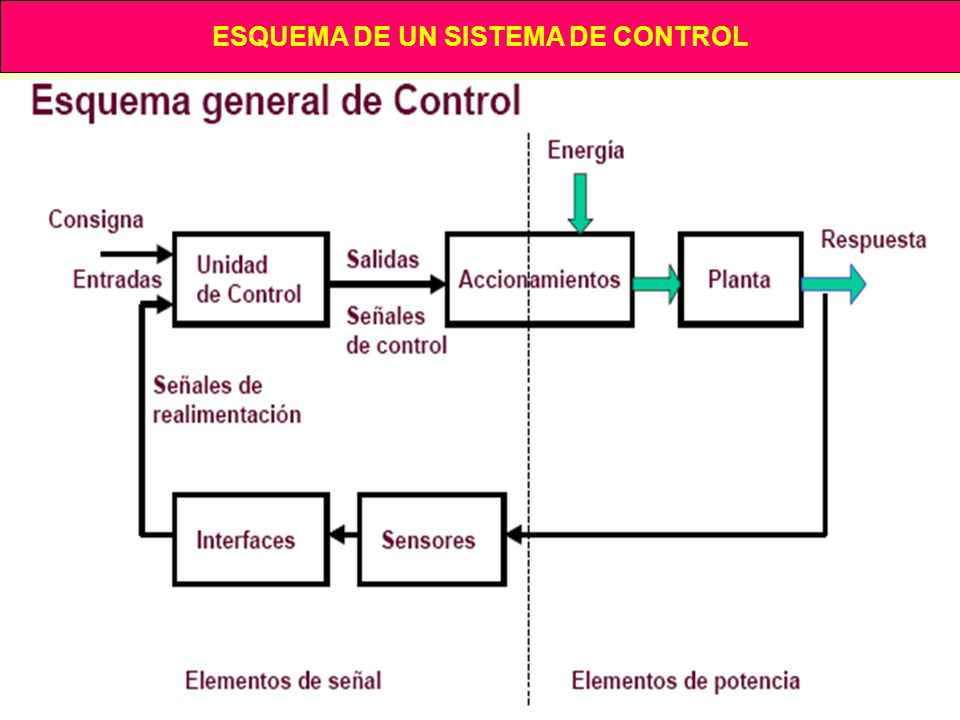 ESQUEMA DE UN SISTEMA DE CONTROL

Esquema general de Control

Energía

Consigna

Entradas

Unidad de Control

Salidas

Señales de control

Accionamientos

Planta

Respuesta

Señales de realimentación

Interfaces

Sensores

Elementos de señal

Elementos de potencia